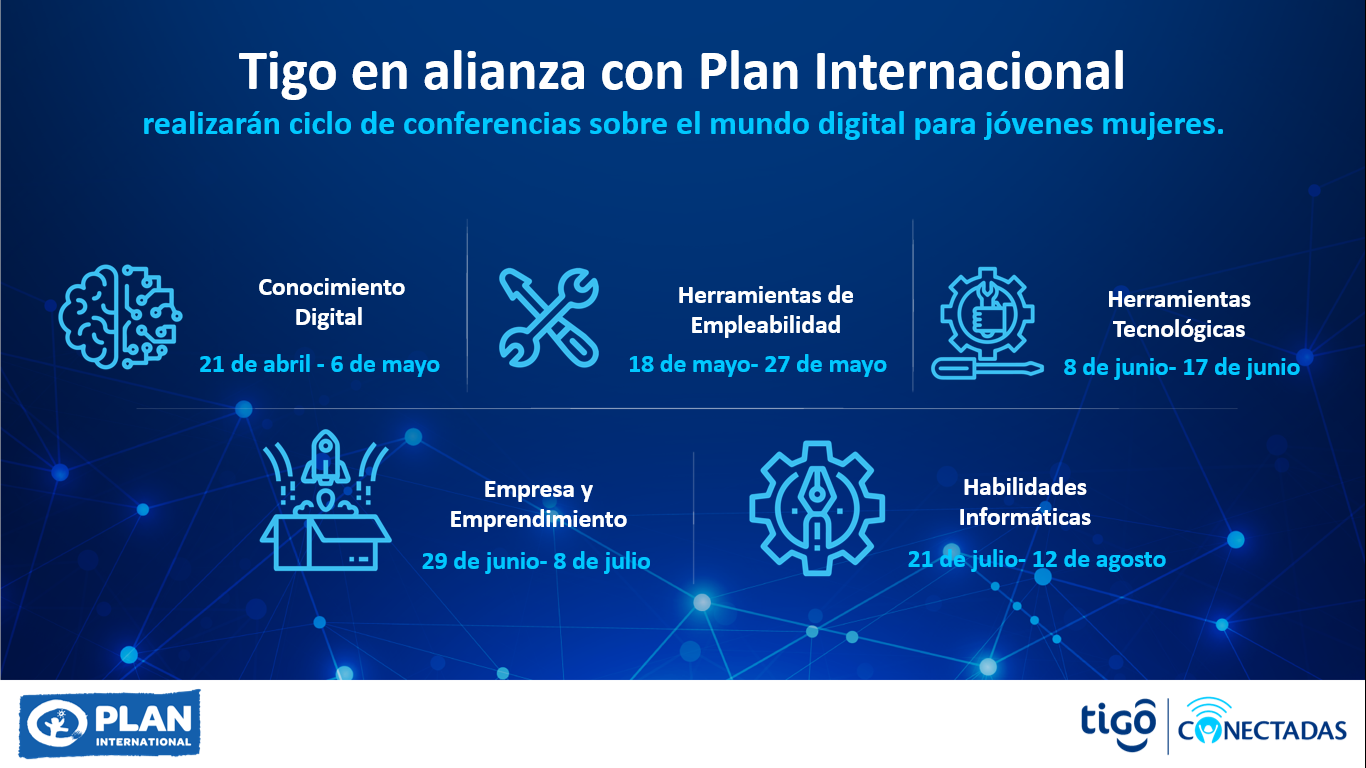 Tigo en alianza con Plan Internacional
realizarán ciclo de conferencias sobre el mundo digital para jóvenes mujeres.

Conocimiento Digital
21 de abril - 6 de mayo

Herramientas de Empleabilidad
18 de mayo- 27 de mayo

Herramientas Tecnológicas
8 de junio- 17 de junio

Empresa y Emprendimiento
29 de junio- 8 de julio

Habilidades Informáticas
21 de julio- 12 de agosto

PLAN INTERNATIONAL

tigo

CONECTADAS